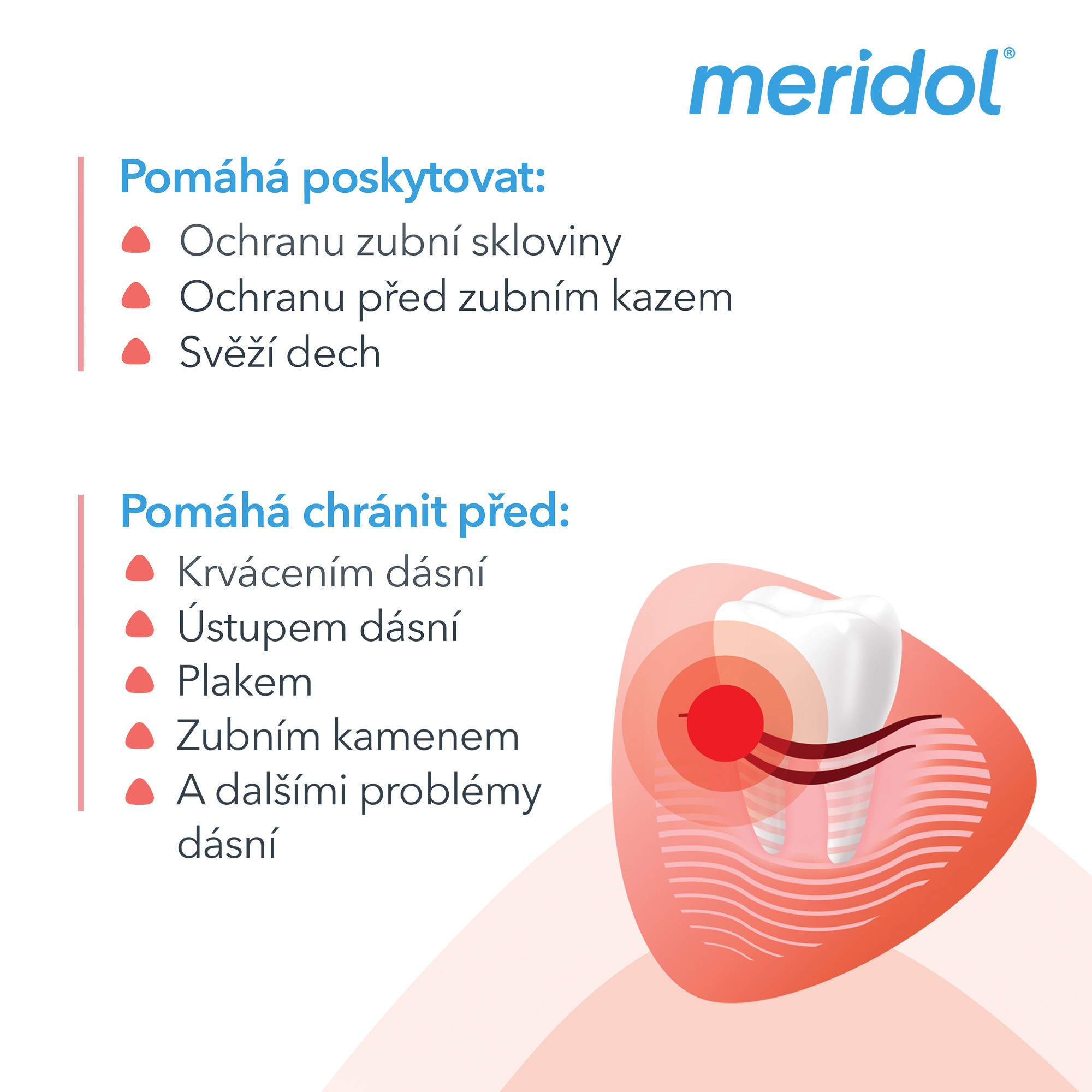 meridol®

Pomáhá poskytovat:
Ochranu zubní skloviny
Ochranu před zubním kazem
Svěží dech

Pomáhá chránit před:
Krvácením dásní
Ústupem dásní
Plakem
Zubním kamenem
A dalšími problémy dásní